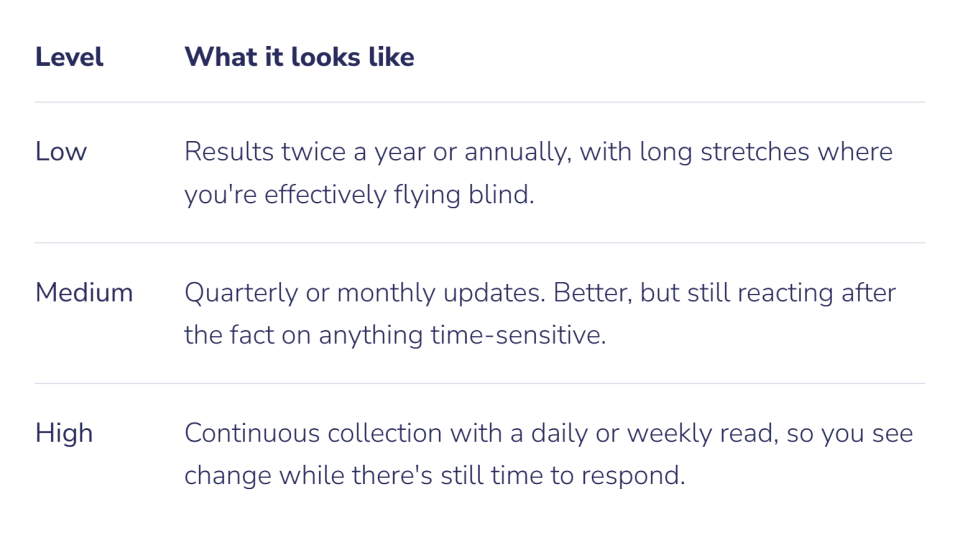 | Level | What it looks like |
|---|---|
| Low | Results twice a year or annually, with long stretches where you're effectively flying blind. |
| Medium | Quarterly or monthly updates. Better, but still reacting after the fact on anything time-sensitive. |
| High | Continuous collection with a daily or weekly read, so you see change while there's still time to respond. |